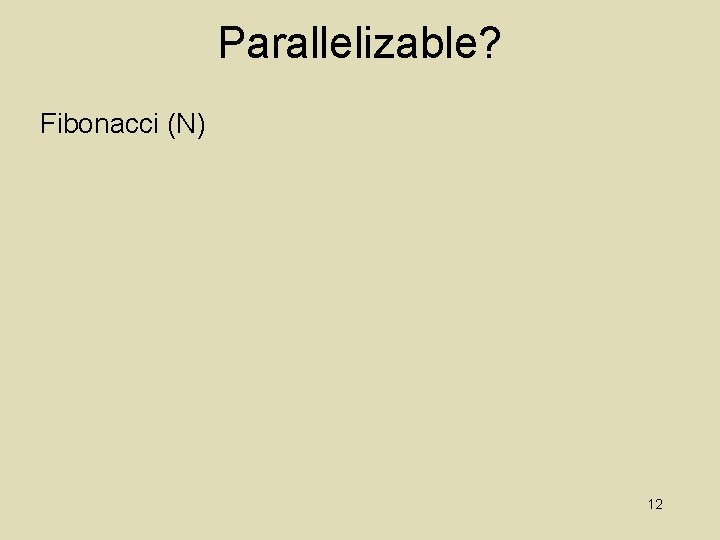 Parallelizable?

Fibonacci (N)

12